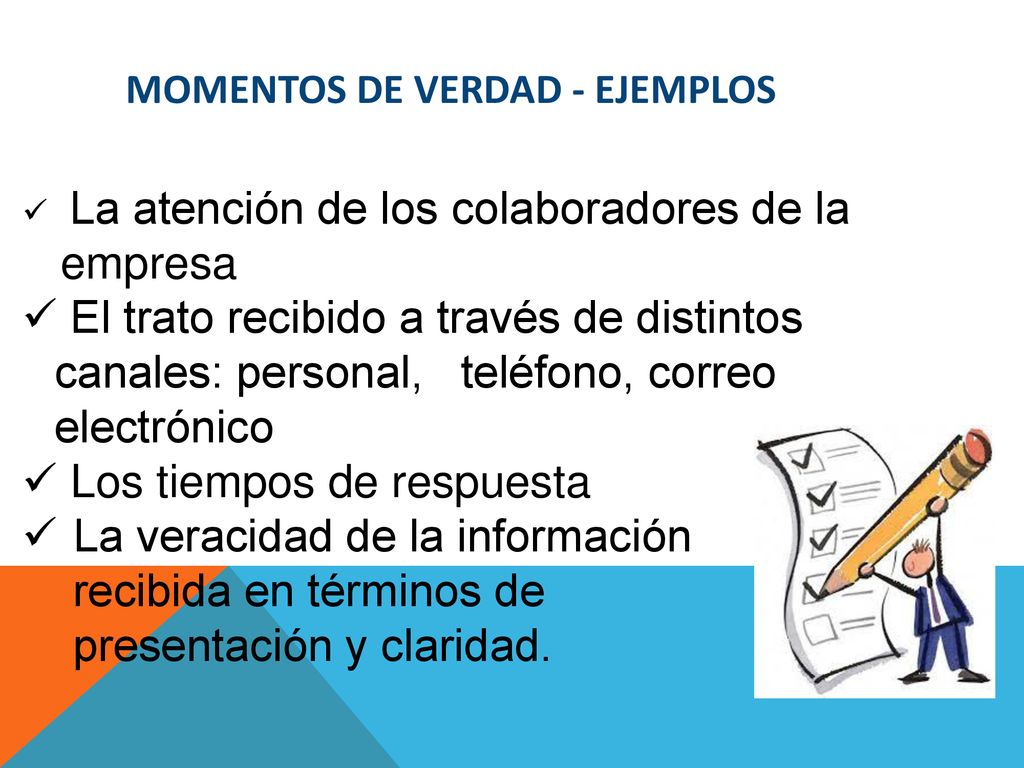 MOMENTOS DE VERDAD - EJEMPLOS

✓ La atención de los colaboradores de la empresa

✓ El trato recibido a través de distintos canales: personal, teléfono, correo electrónico

✓ Los tiempos de respuesta

✓ La veracidad de la información recibida en términos de presentación y claridad.